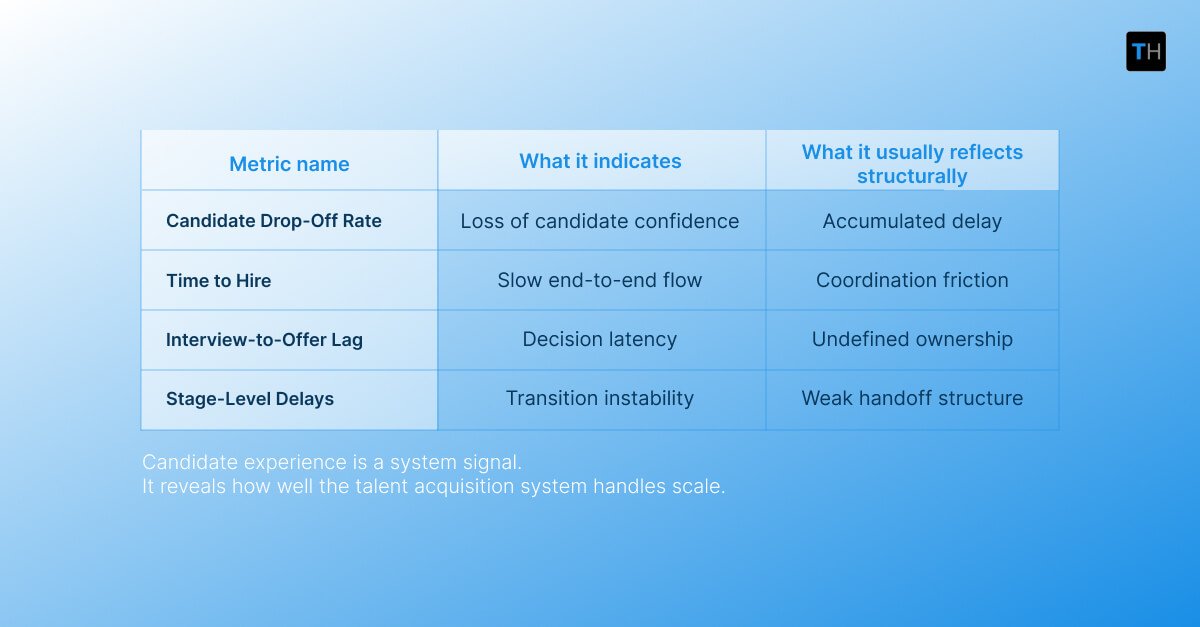 TH

| Metric name | What it indicates | What it usually reflects structurally |
|---|---|---|
| Candidate Drop-Off Rate | Loss of candidate confidence | Accumulated delay |
| Time to Hire | Slow end-to-end flow | Coordination friction |
| Interview-to-Offer Lag | Decision latency | Undefined ownership |
| Stage-Level Delays | Transition instability | Weak handoff structure |

Candidate experience is a system signal.
It reveals how well the talent acquisition system handles scale.